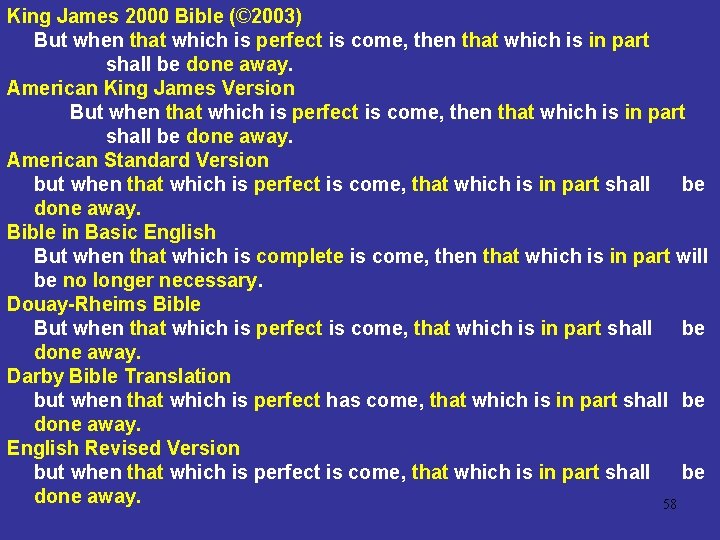 King James 2000 Bible (©2003)
But when that which is perfect is come, then that which is in part shall be done away.

American King James Version
But when that which is perfect is come, then that which is in part shall be done away.

American Standard Version
but when that which is perfect is come, that which is in part shall be done away.

Bible in Basic English
But when that which is complete is come, then that which is in part will be no longer necessary.

Douay-Rheims Bible
But when that which is perfect is come, that which is in part shall be done away.

Darby Bible Translation
but when that which is perfect has come, that which is in part shall be done away.

English Revised Version
but when that which is perfect is come, that which is in part shall be done away.

58